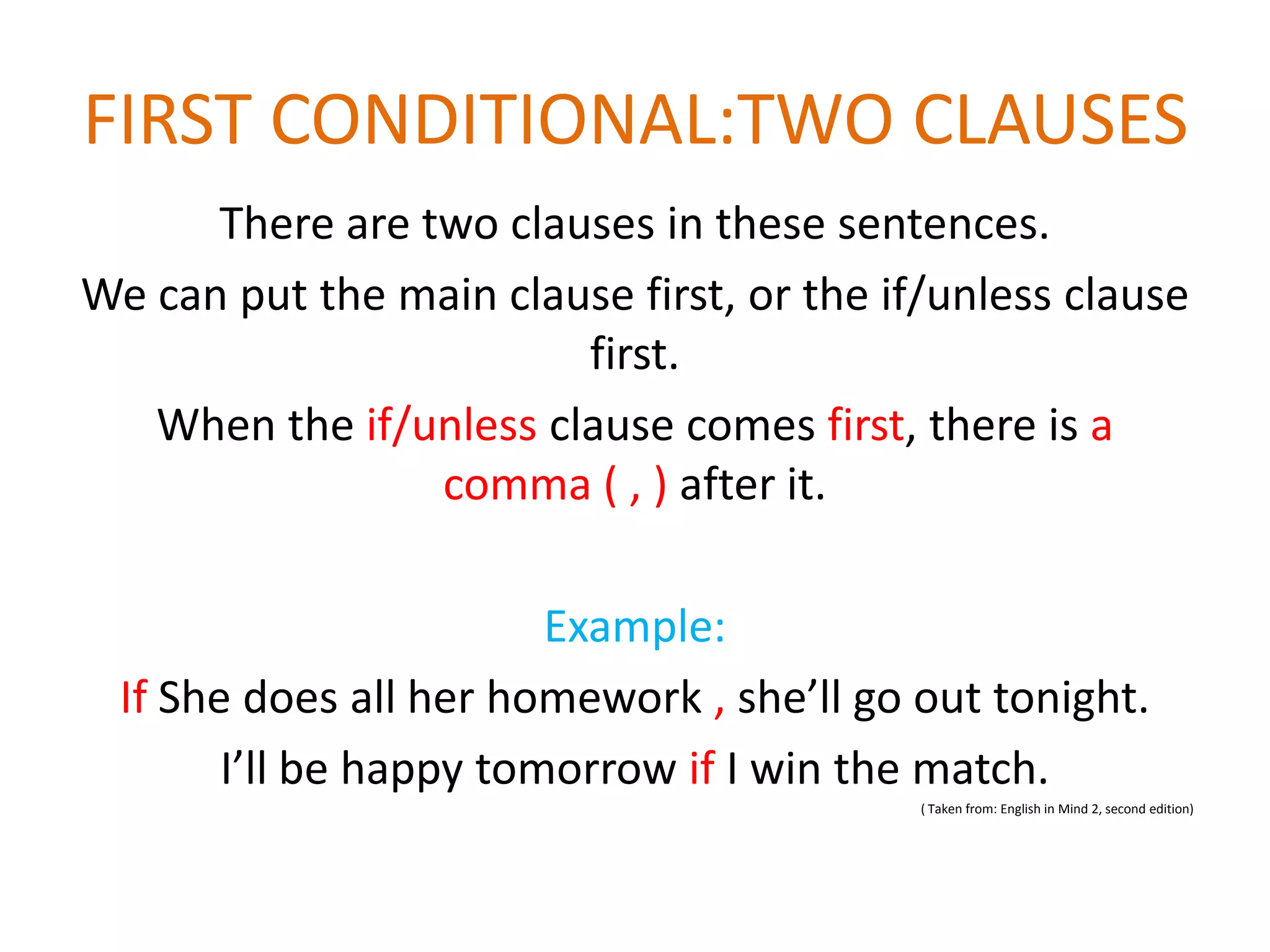 FIRST CONDITIONAL:TWO CLAUSES

There are two clauses in these sentences.

We can put the main clause first, or the if/unless clause first.

When the if/unless clause comes first, there is a comma ( , ) after it.

Example:

If She does all her homework , she’ll go out tonight.

I’ll be happy tomorrow if I win the match.

( Taken from: English in Mind 2, second edition)